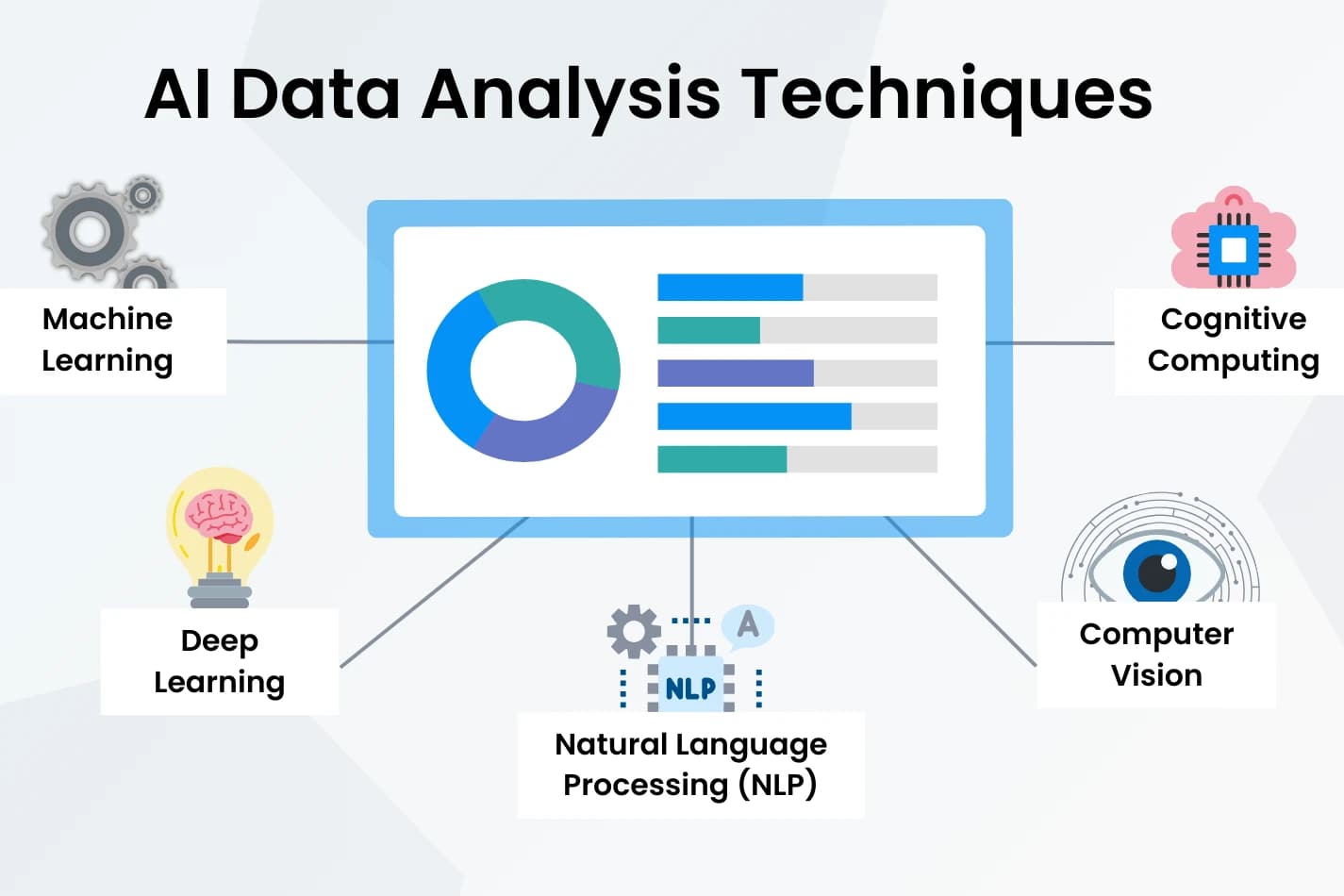 AI Data Analysis Techniques

Machine Learning

Cognitive Computing

Deep Learning

A

NLP

Natural Language Processing (NLP)

Computer Vision